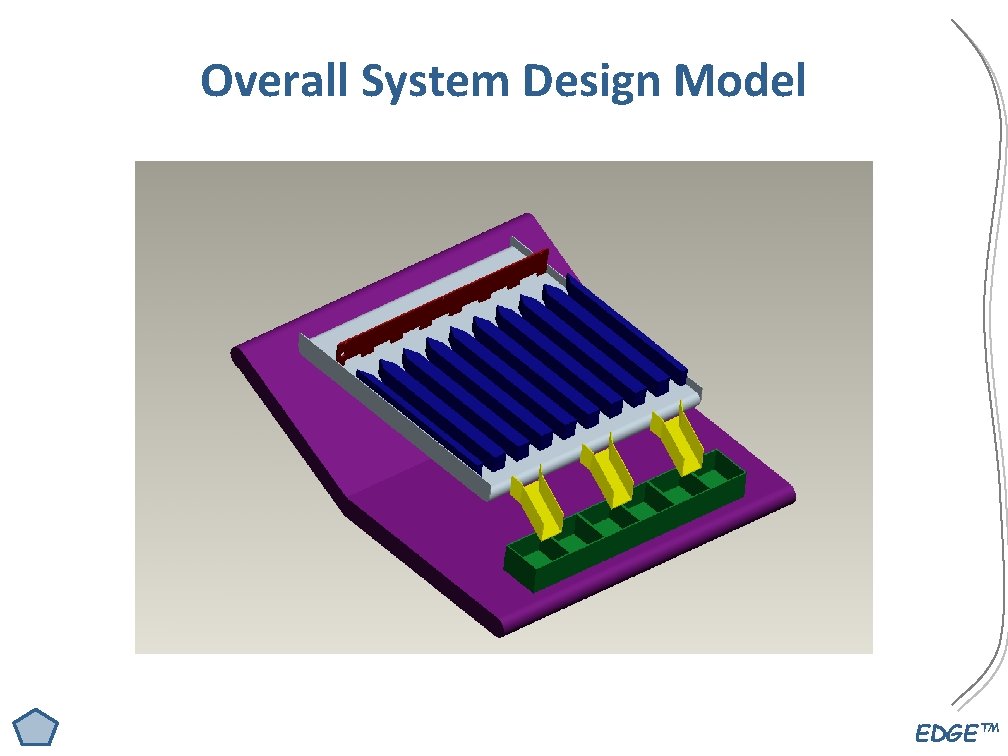 Overall System Design Model

EDGE™